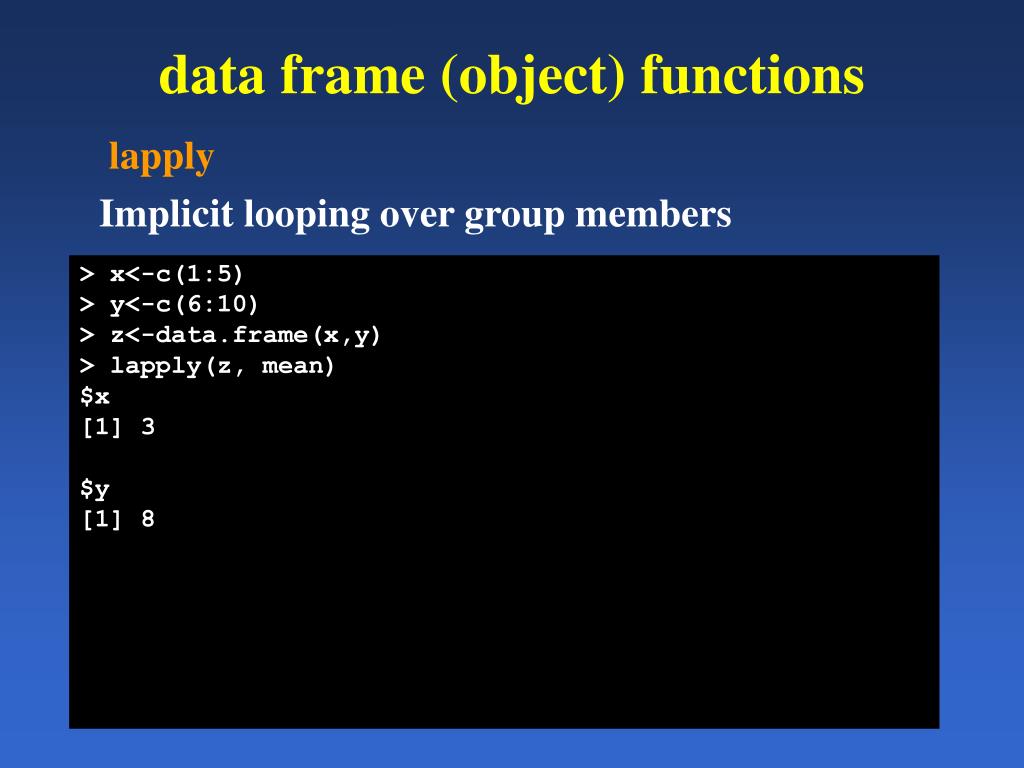 data frame (object) functions

lapply

Implicit looping over group members

> x<-c(1:5)
> y<-c(6:10)
> z<-data.frame(x,y)
> lapply(z, mean)
$x
[1] 3

$y
[1] 8